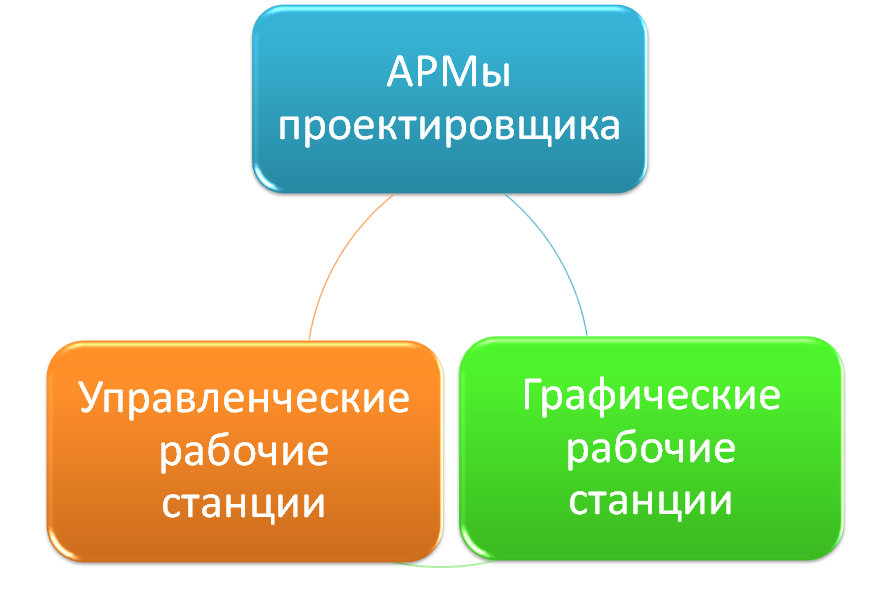 АРМы проектировщика

Управленческие рабочие станции

Графические рабочие станции